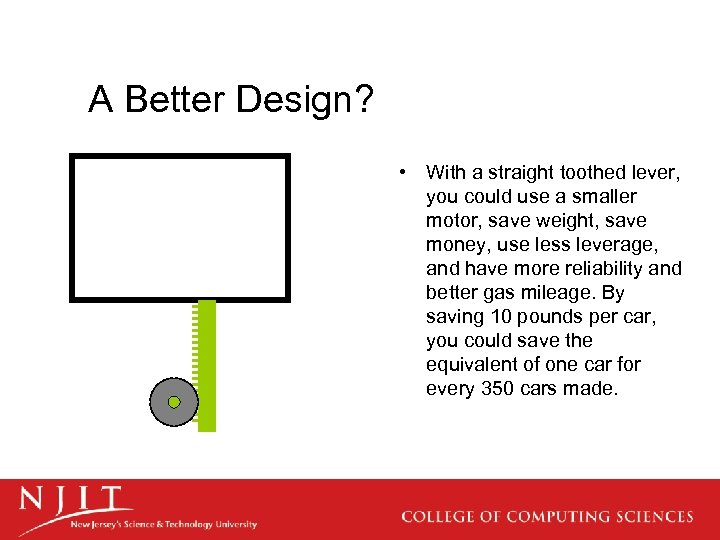 A Better Design?

• With a straight toothed lever, you could use a smaller motor, save weight, save money, use less leverage, and have more reliability and better gas mileage. By saving 10 pounds per car, you could save the equivalent of one car for every 350 cars made.

NJIT
New Jersey's Science & Technology University

COLLEGE OF COMPUTING SCIENCES